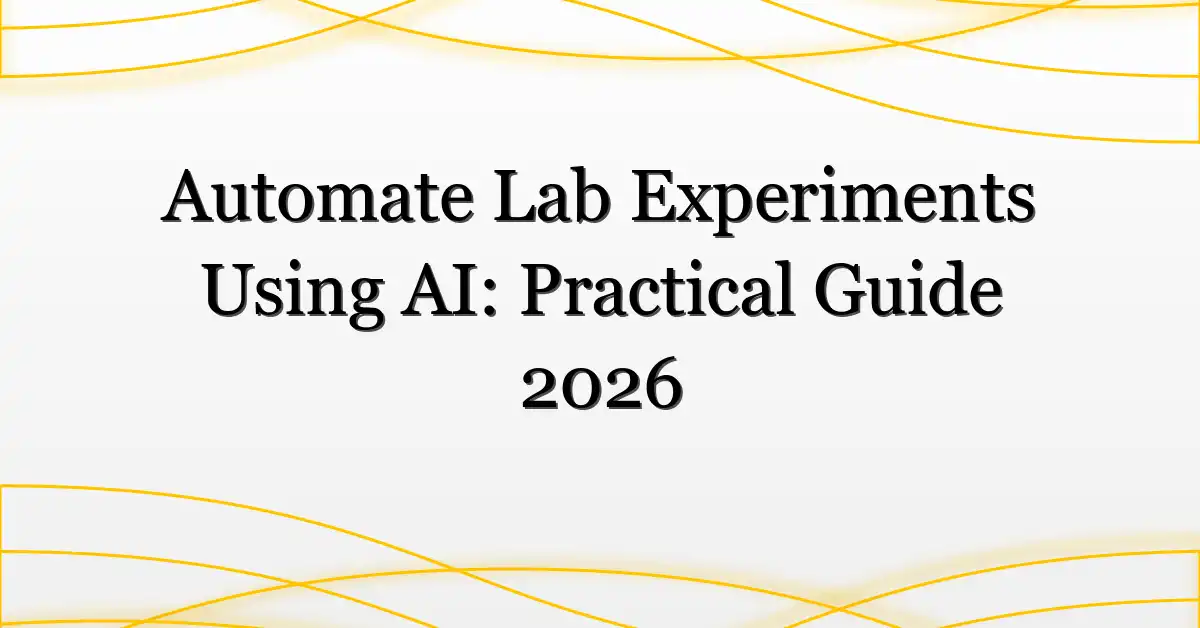 Automate Lab Experiments Using AI: Practical Guide 2026